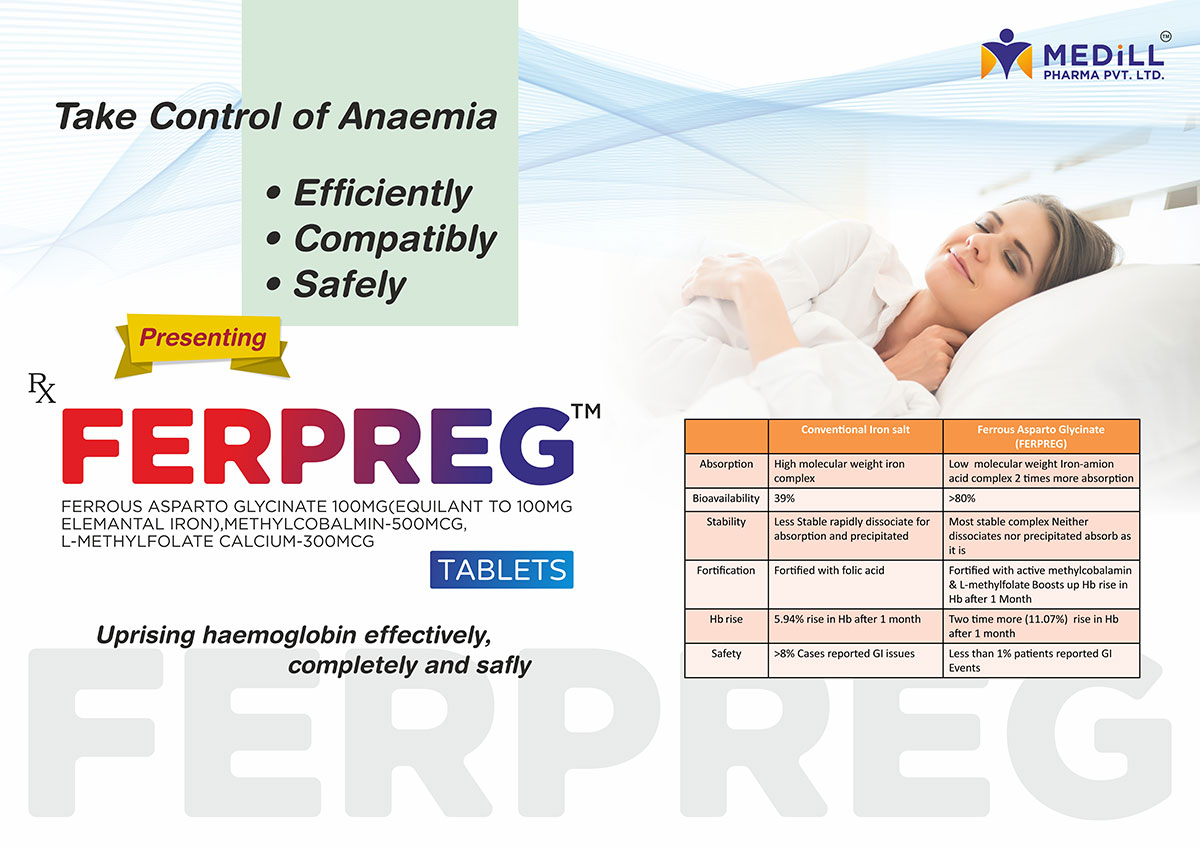 MEDiLL™
PHARMA PVT. LTD.

Take Control of Anaemia

• Efficiently
• Compatibly
• Safely

Presenting

Rx
FERPREG™

FERROUS ASPARTO GLYCINATE 100MG(EQUILANT TO 100MG ELEMANTAL IRON),METHYLCOBALMIN-500MCG, L-METHYLFOLATE CALCIUM-300MCG

TABLETS

Uprising haemoglobin effectively, completely and safly

| | Conventional Iron salt | Ferrous Asparto Glycinate (FERPREG) |
|---|---|---|
| Absorption | High molecular weight iron complex | Low molecular weight Iron-amion acid complex 2 times more absorption |
| Bioavailability | 39% | >80% |
| Stability | Less Stable rapidly dissociate for absorption and precipitated | Most stable complex Neither dissociates nor precipitated absorb as it is |
| Fortification | Fortified with folic acid | Fortified with active methylcobalamin & L-methylfolate Boosts up Hb rise in Hb after 1 Month |
| Hb rise | 5.94% rise in Hb after 1 month | Two time more (11.07%) rise in Hb after 1 month |
| Safety | >8% Cases reported GI issues | Less than 1% patients reported GI Events |

FERPREG